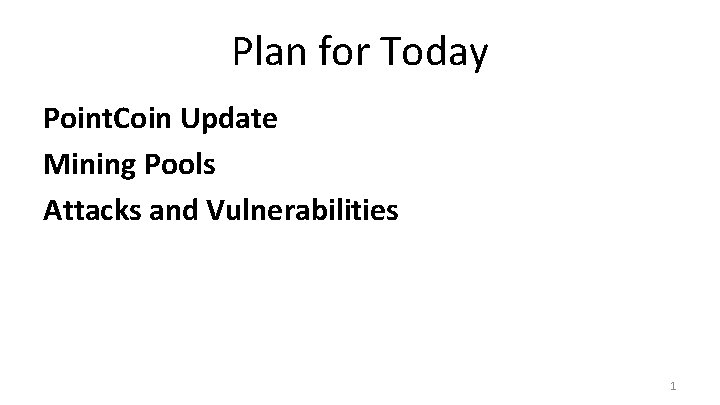 Plan for Today

PointCoin Update

Mining Pools

Attacks and Vulnerabilities

1